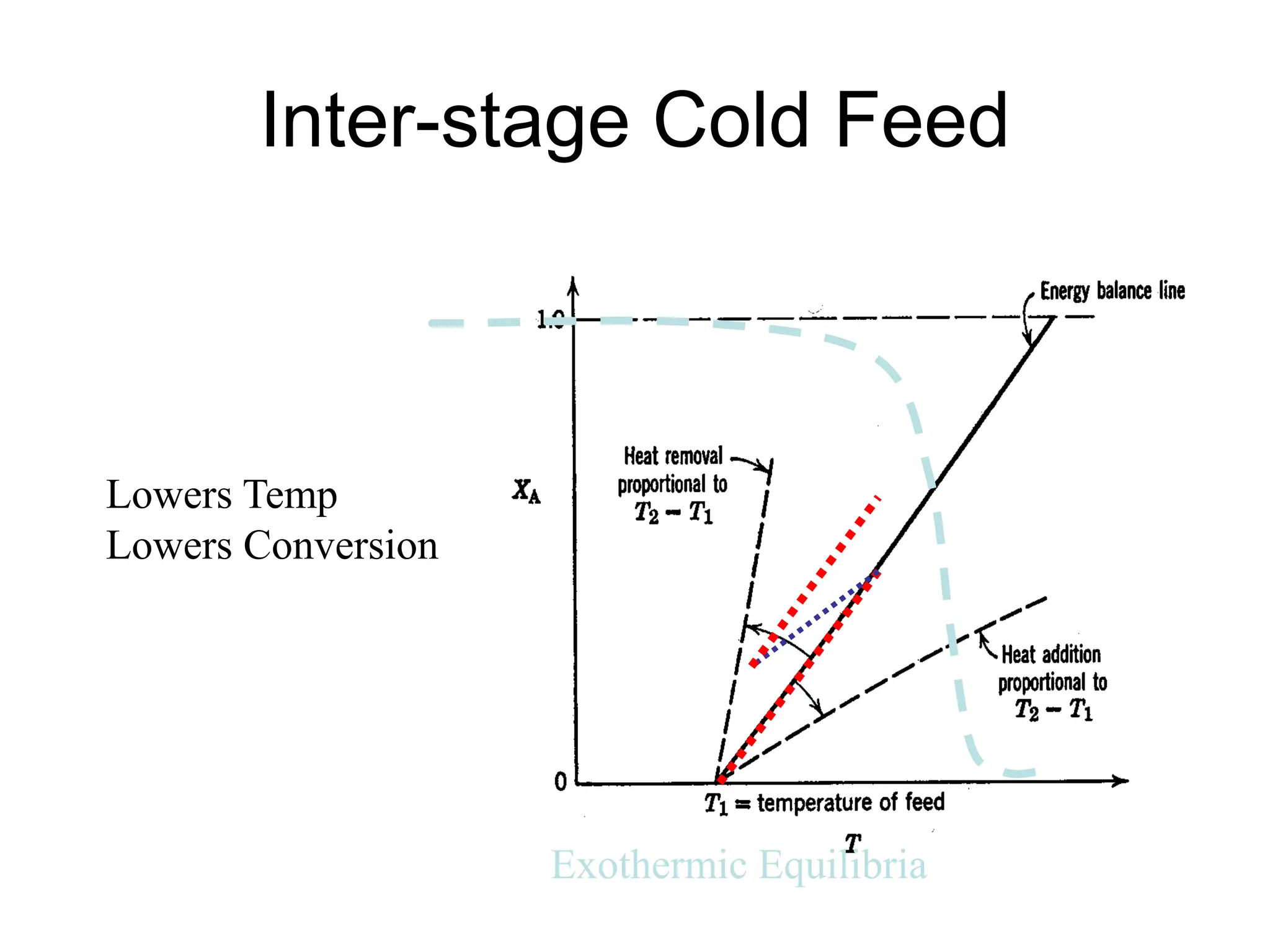 Inter-stage Cold Feed

Lowers Temp
Lowers Conversion

Energy balance line

1.0

$X_A$

Heat removal proportional to $T_2 - T_1$

Heat addition proportional to $T_2 - T_1$

0

$T_1$ = temperature of feed

$T$

Exothermic Equilibria